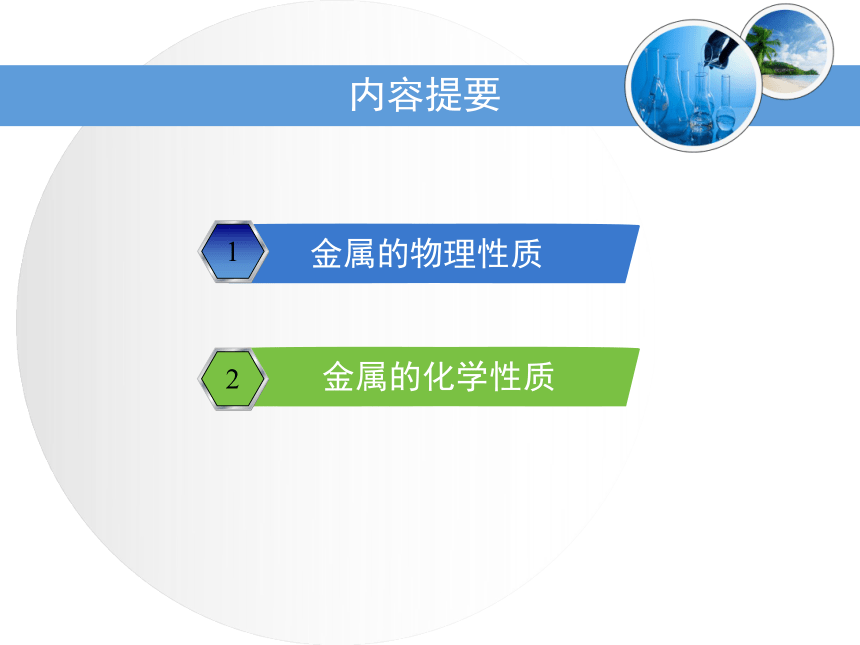 内容提要

1 金属的物理性质

2 金属的化学性质